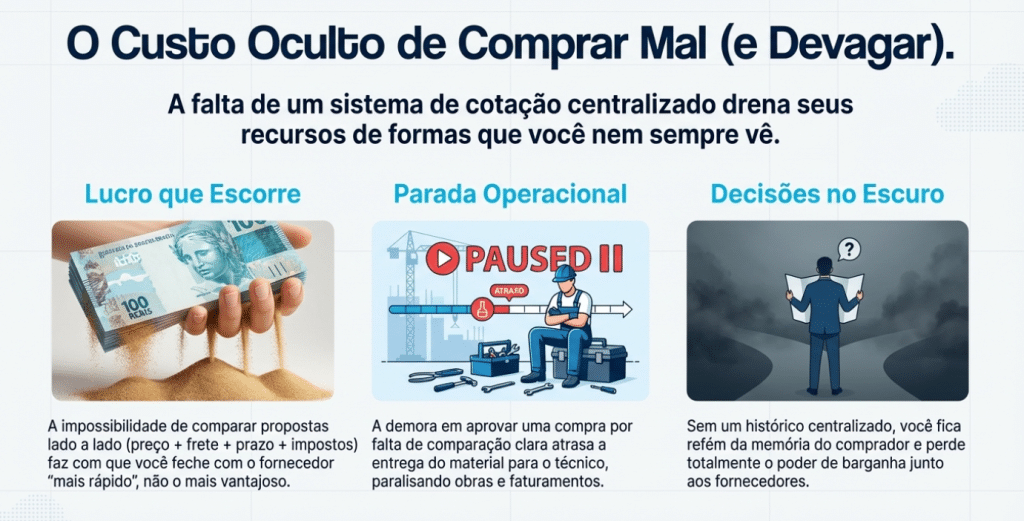 O Custo Oculto de Comprar Mal (e Devagar).

A falta de um sistema de cotação centralizado drena seus recursos de formas que você nem sempre vê.

Lucro que Escorre

100

100 REAIS

A impossibilidade de comparar propostas lado a lado (preço + frete + prazo + impostos) faz com que você feche com o fornecedor "mais rápido", não o mais vantajoso.

Parada Operacional

PAUSED II

ATRASO

A demora em aprovar uma compra por falta de comparação clara atrasa a entrega do material para o técnico, paralisando obras e faturamentos.

Decisões no Escuro

?

Sem um histórico centralizado, você fica refém da memória do comprador e perde totalmente o poder de barganha junto aos fornecedores.